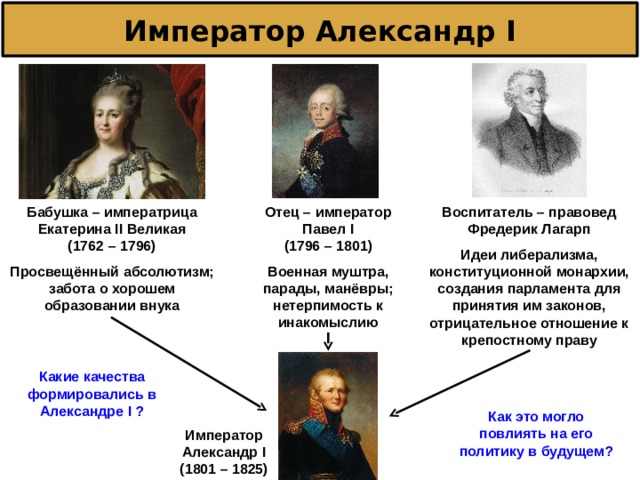 Император Александр I

Бабушка – императрица Екатерина II Великая (1762 – 1796)

Просвещённый абсолютизм; забота о хорошем образовании внука

Отец – император Павел I (1796 – 1801)

Военная муштра, парады, манёвры; нетерпимость к инакомыслию

Воспитатель – правовед Фредерик Лагарп

Идеи либерализма, конституционной монархии, создания парламента для принятия им законов, отрицательное отношение к крепостному праву

Какие качества формировались в Александре I ?

Император Александр I (1801 – 1825)

Как это могло повлиять на его политику в будущем?